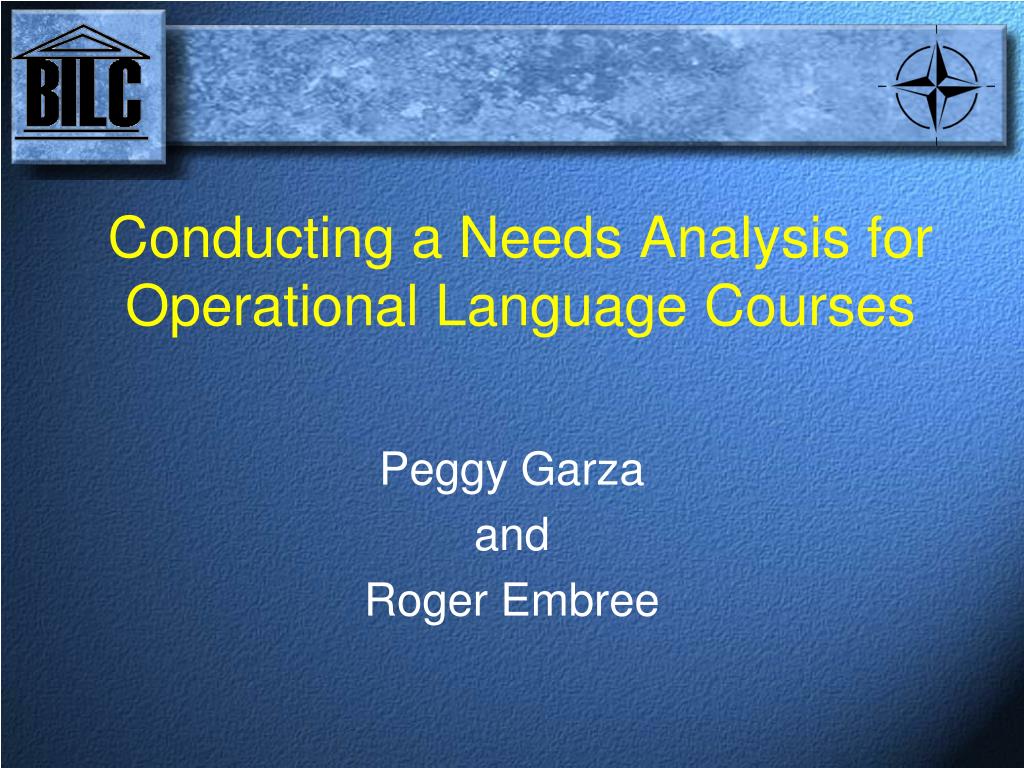 BILC

Conducting a Needs Analysis for Operational Language Courses

Peggy Garza
and
Roger Embree